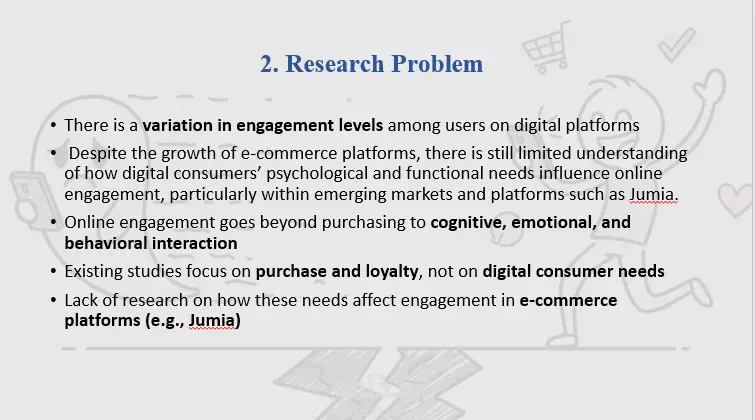 2. Research Problem

• There is a variation in engagement levels among users on digital platforms

• Despite the growth of e-commerce platforms, there is still limited understanding of how digital consumers' psychological and functional needs influence online engagement, particularly within emerging markets and platforms such as Jumia.

• Online engagement goes beyond purchasing to cognitive, emotional, and behavioral interaction

• Existing studies focus on purchase and loyalty, not on digital consumer needs

• Lack of research on how these needs affect engagement in e-commerce platforms (e.g., Jumia)